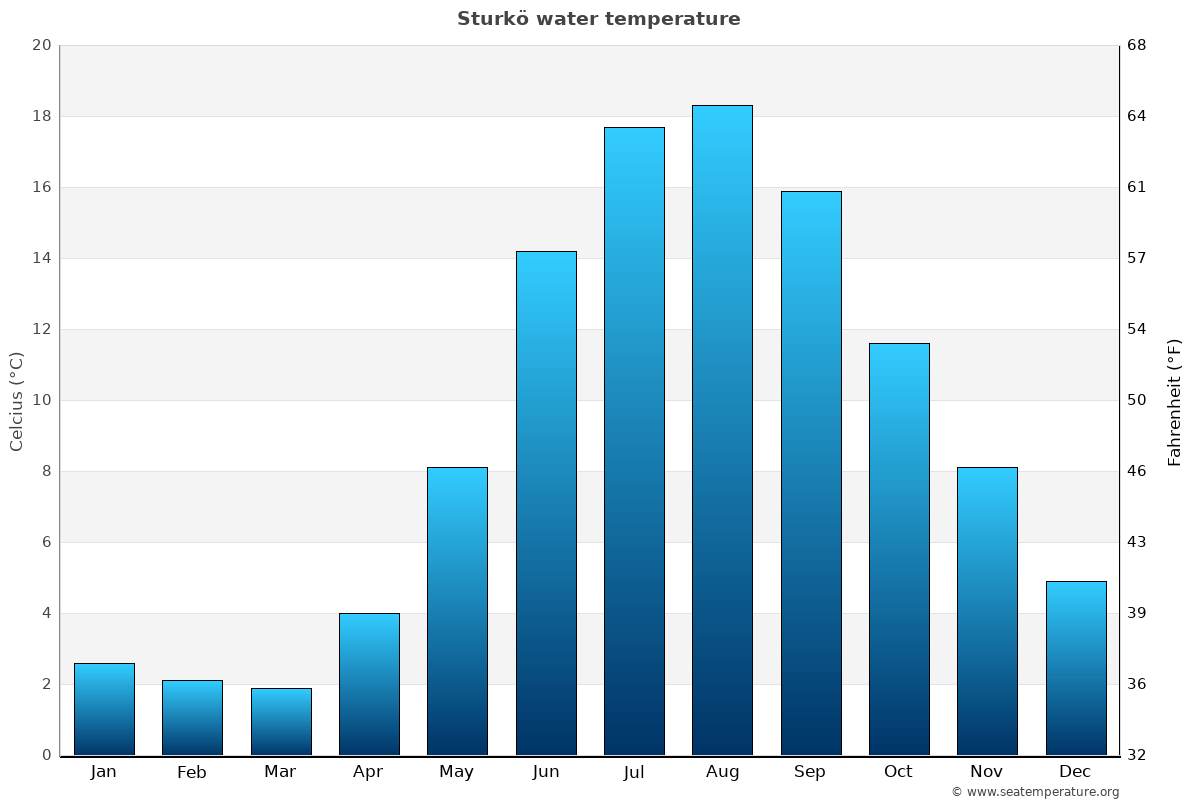 Sturkö water temperature

Celcius (°C)

20
18
16
14
12
10
8
6
4
2
0

Fahrenheit (°F)

68
64
61
57
54
50
46
43
39
36
32

Jan Feb Mar Apr May Jun Jul Aug Sep Oct Nov Dec

© www.seatemperature.org